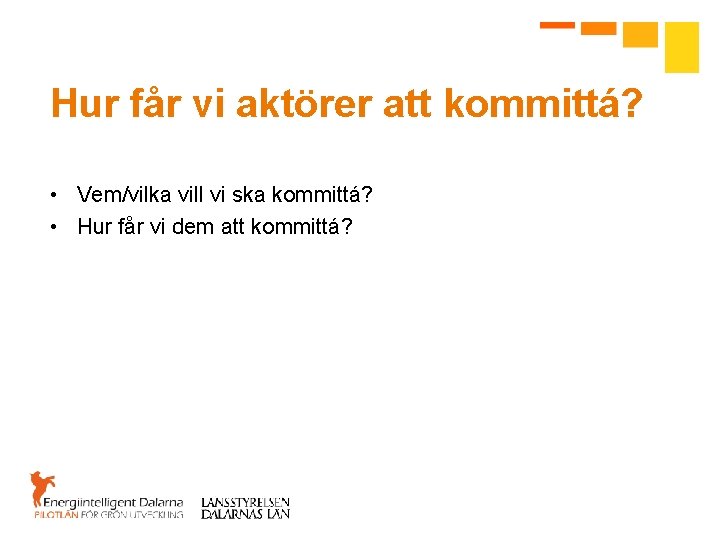 Hur får vi aktörer att kommittá?

• Vem/vilka vill vi ska kommittá?
• Hur får vi dem att kommittá?

Energiintelligent Dalarna
PILOTLÄN FÖR GRÖN UTVECKLING

LÄNSSTYRELSEN
DALARNAS LÄN